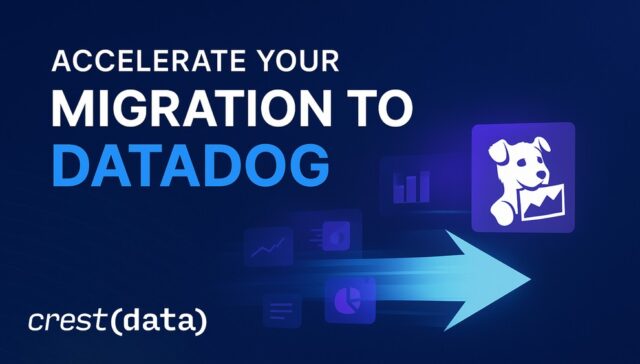 ACCELERATE YOUR
MIGRATION TO
DATADOG

crest(data)